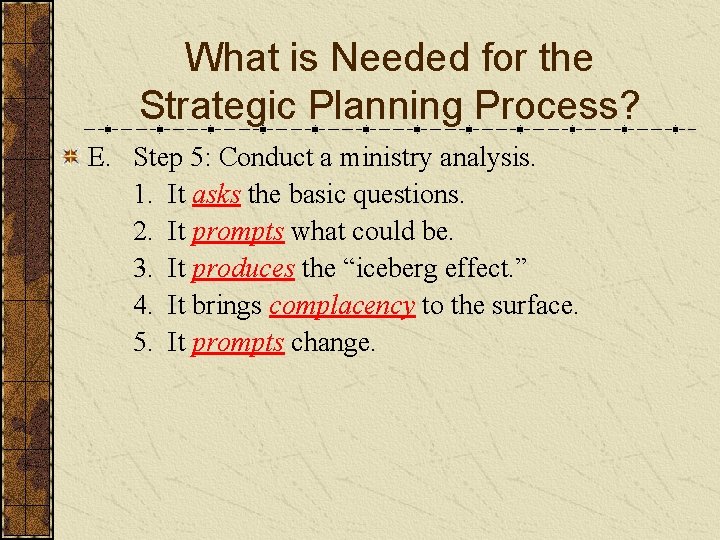 What is Needed for the Strategic Planning Process?

E. Step 5: Conduct a ministry analysis.

1. It asks the basic questions.
2. It prompts what could be.
3. It produces the “iceberg effect.”
4. It brings complacency to the surface.
5. It prompts change.